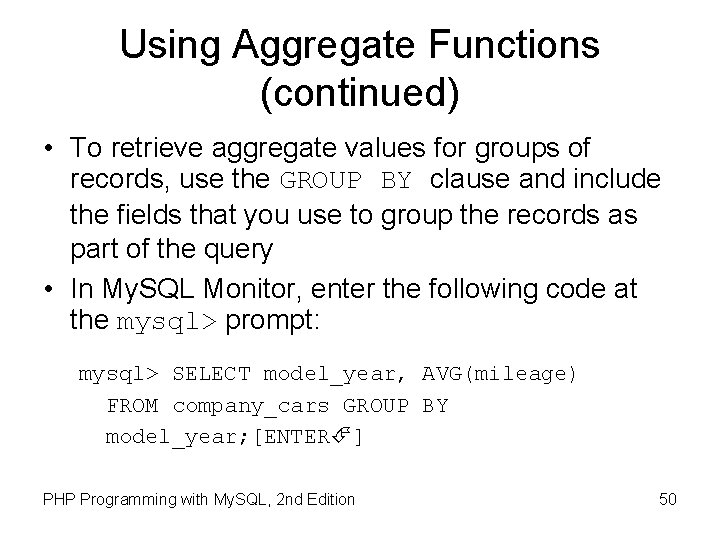 Using Aggregate Functions (continued)

• To retrieve aggregate values for groups of records, use the GROUP BY clause and include the fields that you use to group the records as part of the query

• In MySQL Monitor, enter the following code at the mysql> prompt:

mysql> SELECT model_year, AVG(mileage)
FROM company_cars GROUP BY
model_year;[ENTER↵]

PHP Programming with MySQL, 2nd Edition

50